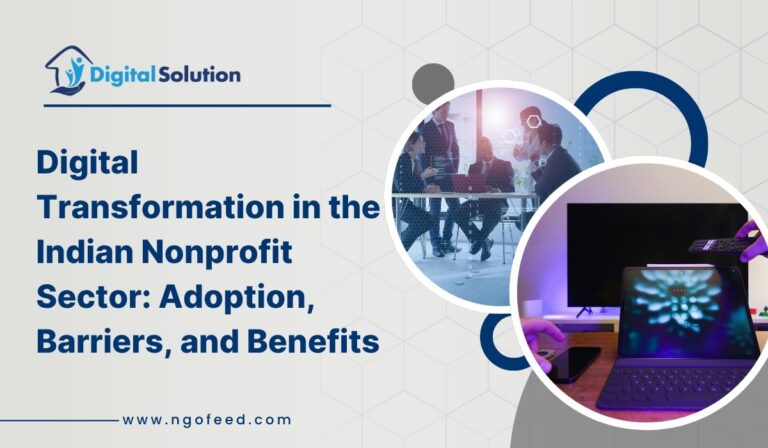 Digital Solution

Digital Transformation in the Indian Nonprofit Sector: Adoption, Barriers, and Benefits

www.ngofeed.com